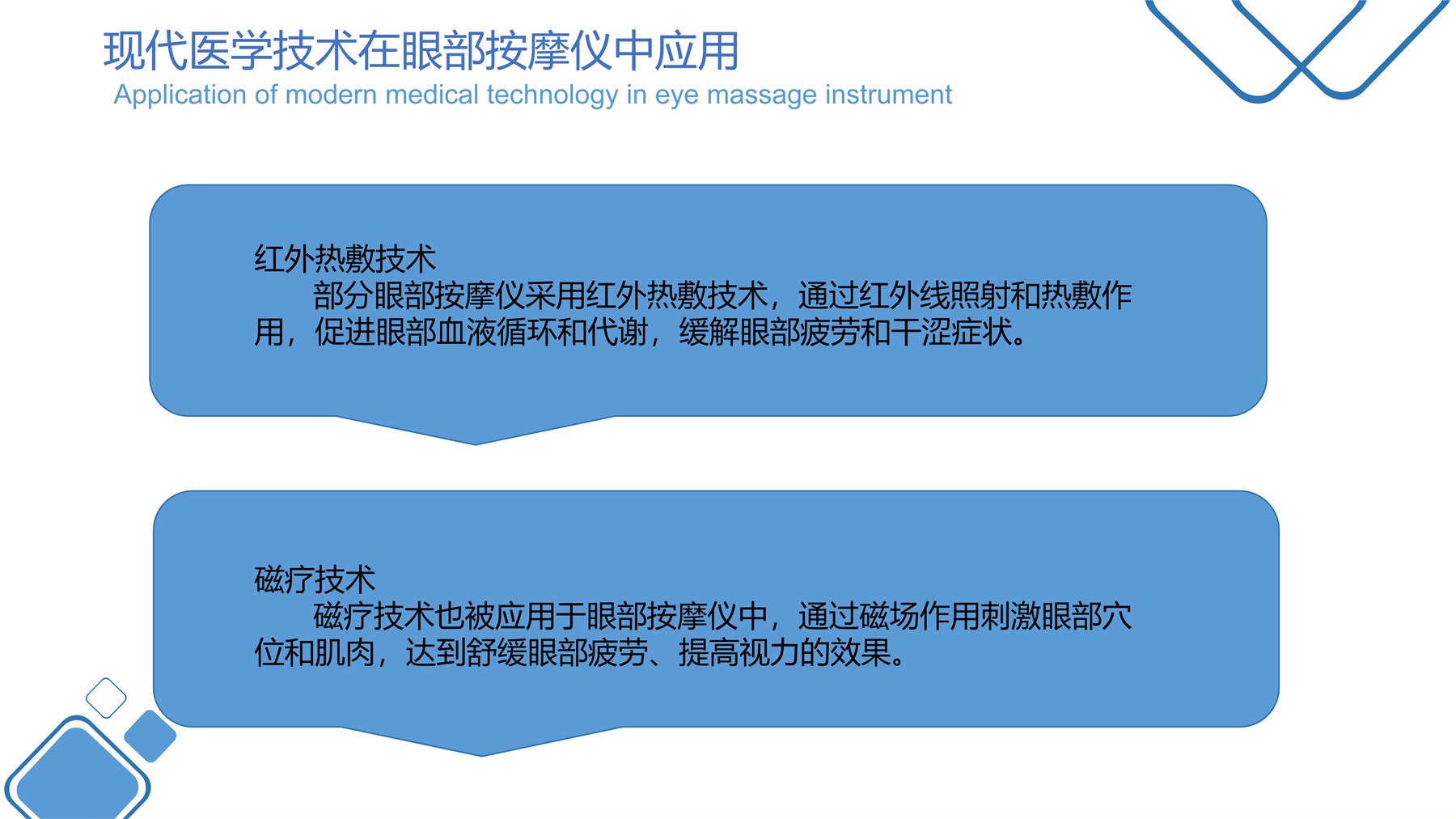 现代医学技术在眼部按摩仪中应用
Application of modern medical technology in eye massage instrument

红外热敷技术

部分眼部按摩仪采用红外热敷技术，通过红外线照射和热敷作用，促进眼部血液循环和代谢，缓解眼部疲劳和干涩症状。

磁疗技术

磁疗技术也被应用于眼部按摩仪中，通过磁场作用刺激眼部穴位和肌肉，达到舒缓眼部疲劳、提高视力的效果。